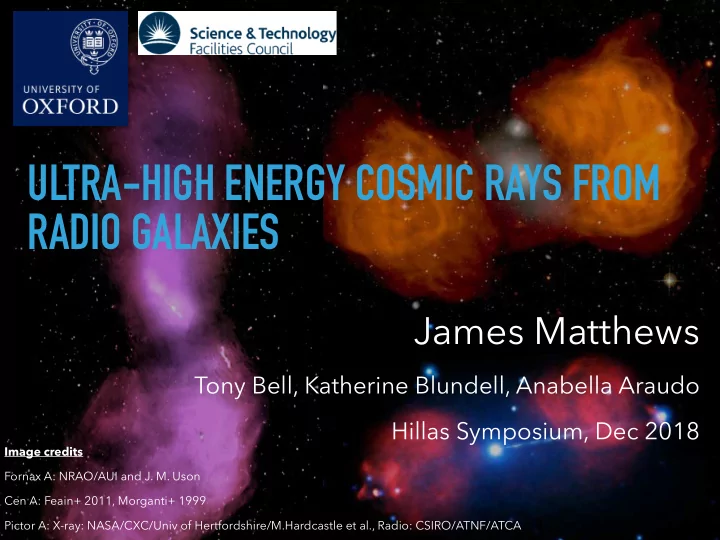 UNIVERSITY OF
OXFORD

Science & Technology
Facilities Council

ULTRA-HIGH ENERGY COSMIC RAYS FROM RADIO GALAXIES

James Matthews

Tony Bell, Katherine Blundell, Anabella Araudo

Hillas Symposium, Dec 2018

Image credits

Fornax A: NRAO/AUI and J. M. Uson

Cen A: Feain+ 2011, Morganti+ 1999

Pictor A: X-ray: NASA/CXC/Univ of Hertfordshire/M.Hardcastle et al., Radio: CSIRO/ATNF/ATCA